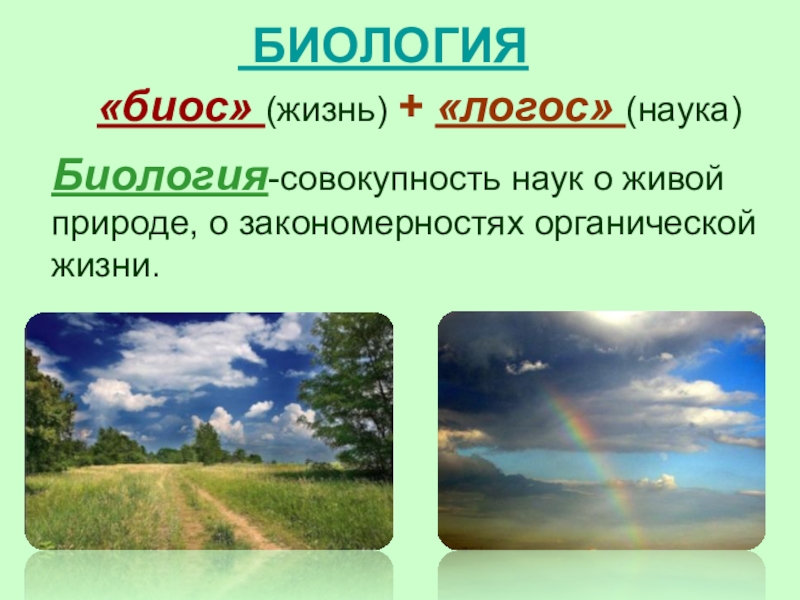 БИОЛОГИЯ

«биос» (жизнь) + «логос» (наука)

Биология-совокупность наук о живой природе, о закономерностях органической жизни.